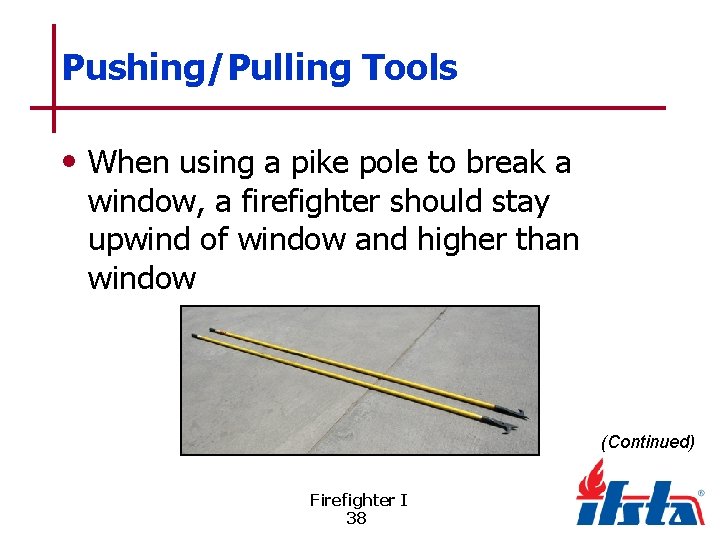 Pushing/Pulling Tools

• When using a pike pole to break a window, a firefighter should stay upwind of window and higher than window

(Continued)

Firefighter I
38

ifsta®